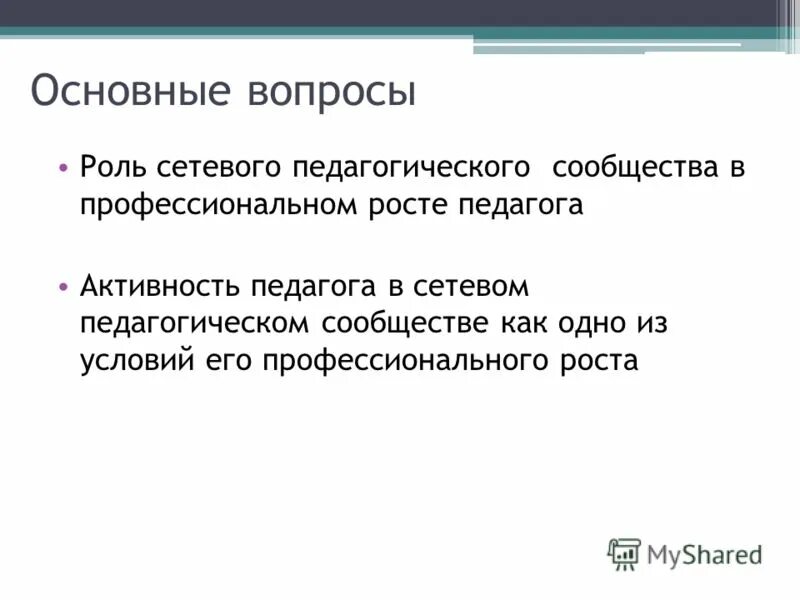 Основные вопросы

• Роль сетевого педагогического сообщества в профессиональном росте педагога

• Активность педагога в сетевом педагогическом сообществе как одно из условий его профессионального роста

MyShared